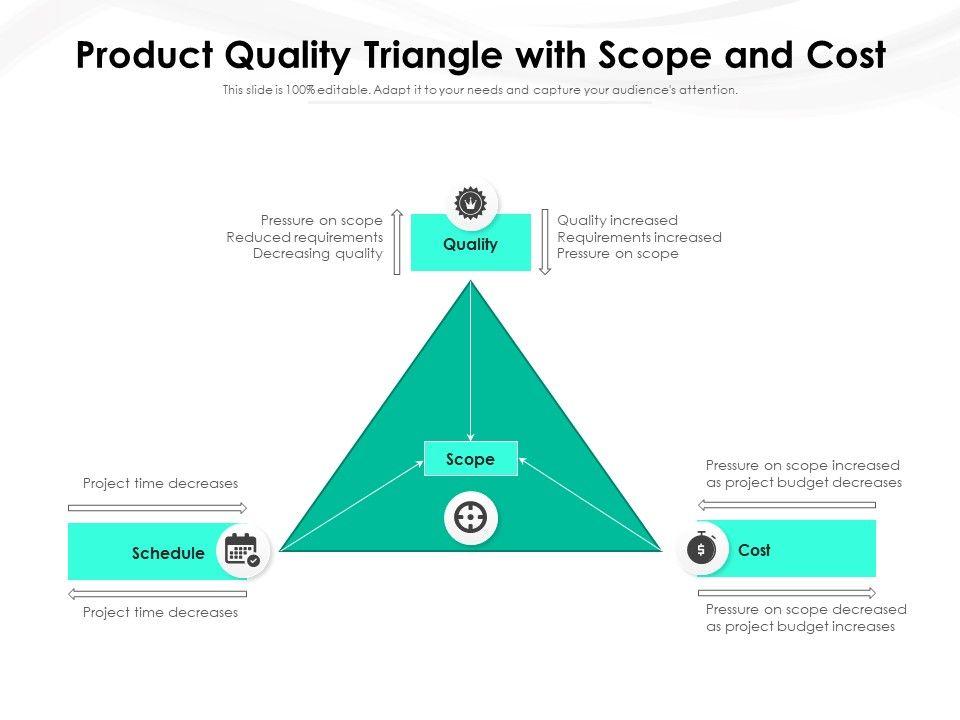 Product Quality Triangle with Scope and Cost

This slide is 100% editable. Adapt it to your needs and capture your audience's attention.

Pressure on scope
Reduced requirements
Decreasing quality

Quality

Quality increased
Requirements increased
Pressure on scope

Scope

Project time decreases

Schedule

Project time decreases

Pressure on scope increased as project budget decreases

Cost

Pressure on scope decreased as project budget increases